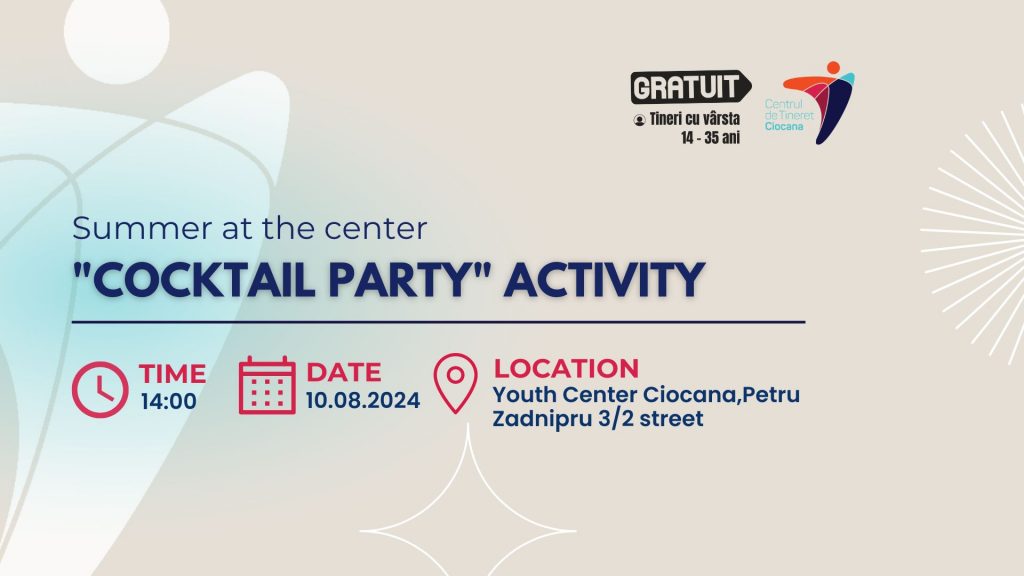 GRATUIT
Tineri cu vârsta 14 - 35 ani

Centrul de Tineret Ciocana

Summer at the center
"COCKTAIL PARTY" ACTIVITY

TIME
14:00

DATE
10.08.2024

LOCATION
Youth Center Ciocana,Petru Zadnipru 3/2 street